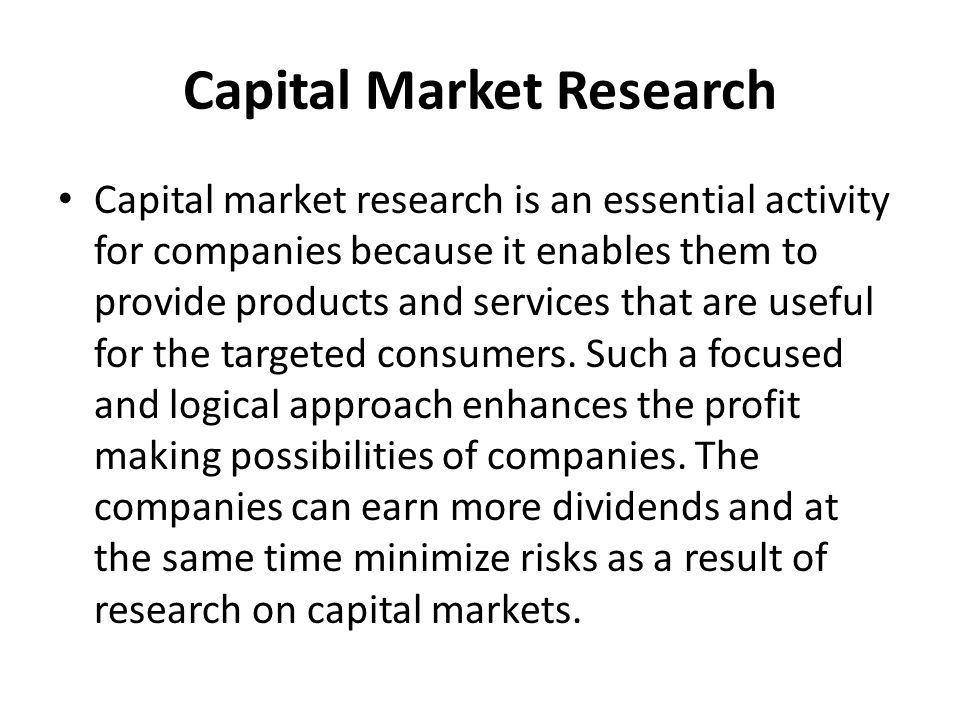 Capital Market Research

• Capital market research is an essential activity for companies because it enables them to provide products and services that are useful for the targeted consumers. Such a focused and logical approach enhances the profit making possibilities of companies. The companies can earn more dividends and at the same time minimize risks as a result of research on capital markets.